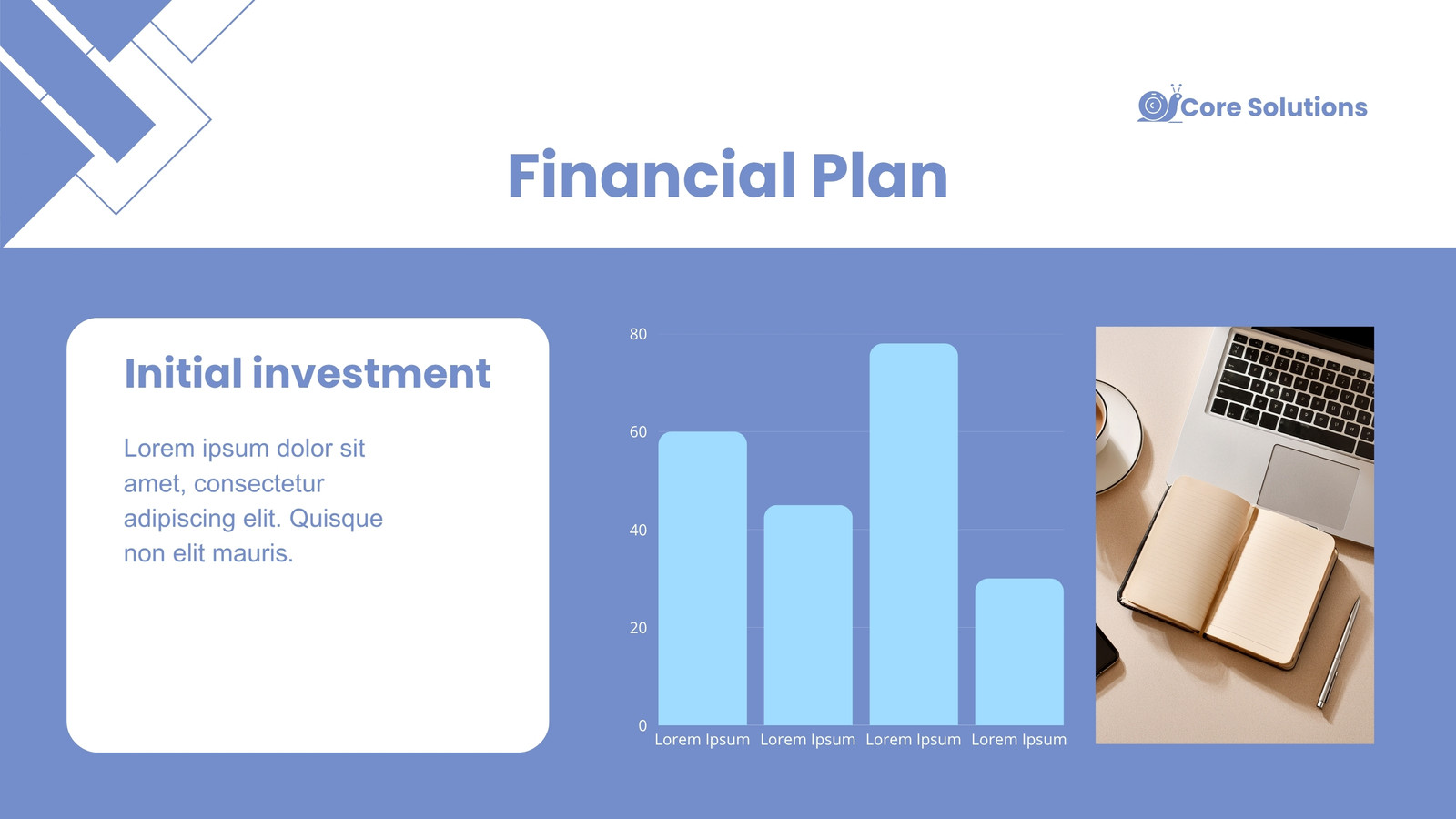 Core Solutions

Financial Plan

Initial investment

Lorem ipsum dolor sit amet, consectetur adipiscing elit. Quisque non elit mauris.

80
60
40
20
0
Lorem Ipsum Lorem Ipsum Lorem Ipsum Lorem Ipsum